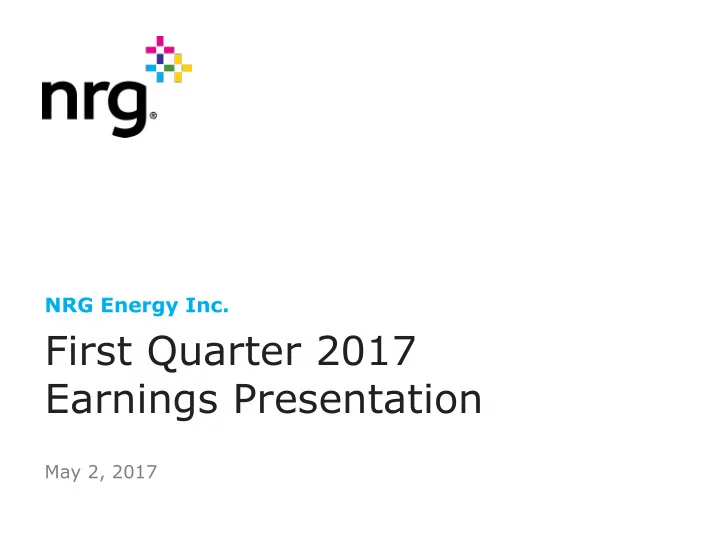 nrg®

NRG Energy Inc.

First Quarter 2017 Earnings Presentation

May 2, 2017